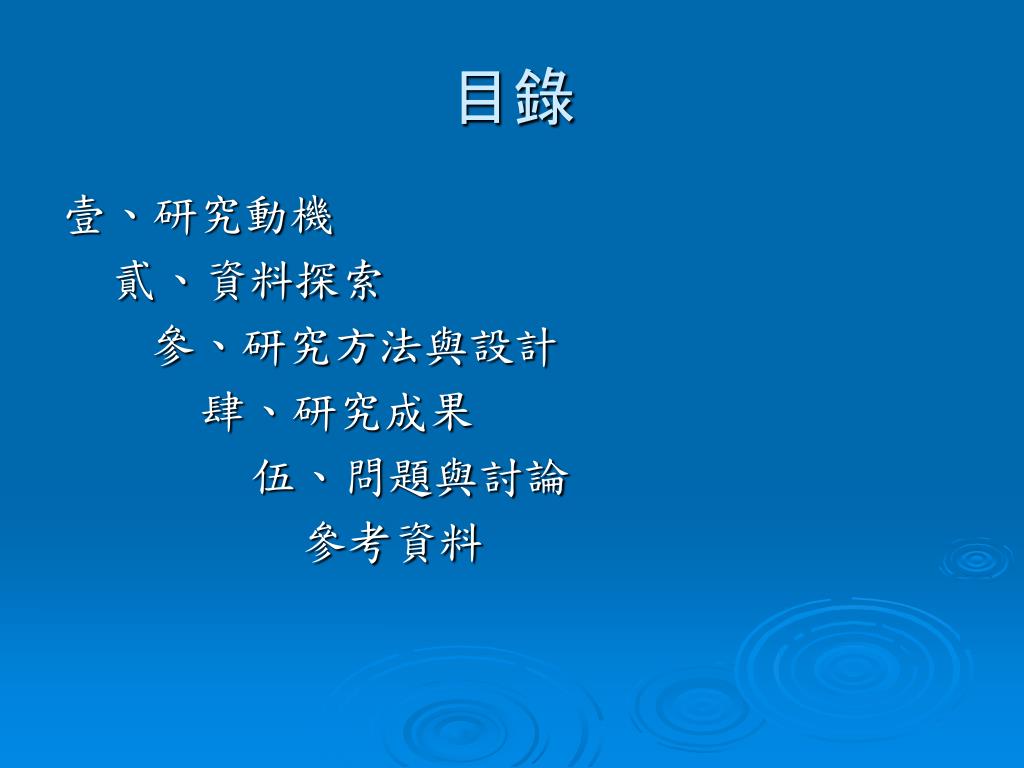 目錄

壹、研究動機

貳、資料探索

參、研究方法與設計

肆、研究成果

伍、問題與討論

參考資料